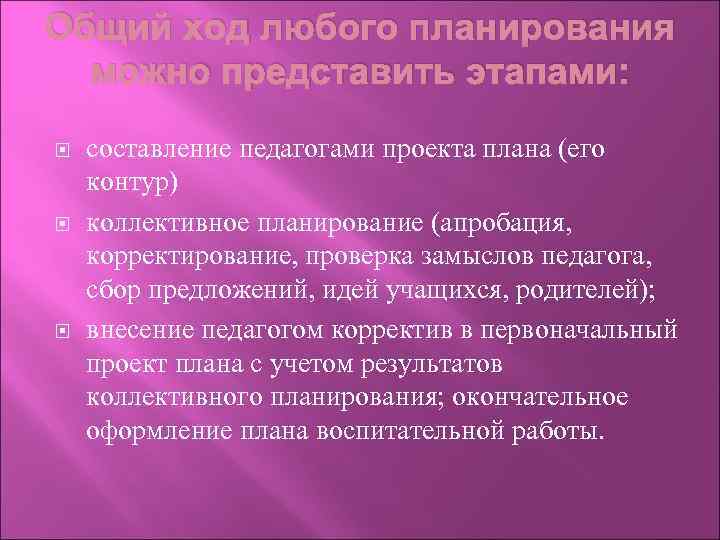 Общий ход любого планирования можно представить этапами:

составление педагогами проекта плана (его контур)

коллективное планирование (апробация, корректирование, проверка замыслов педагога, сбор предложений, идей учащихся, родителей);

внесение педагогом корректив в первоначальный проект плана с учетом результатов коллективного планирования; окончательное оформление плана воспитательной работы.